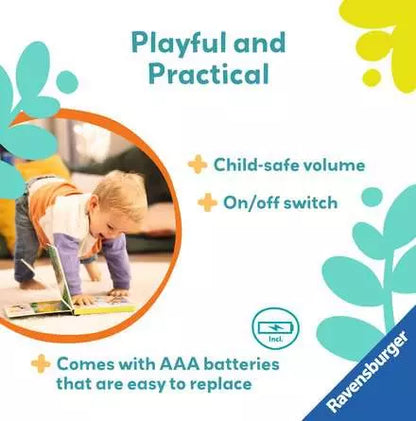 Playful and Practical

Child-safe volume

On/off switch

Incl.

Comes with AAA batteries that are easy to replace

Ravensburger